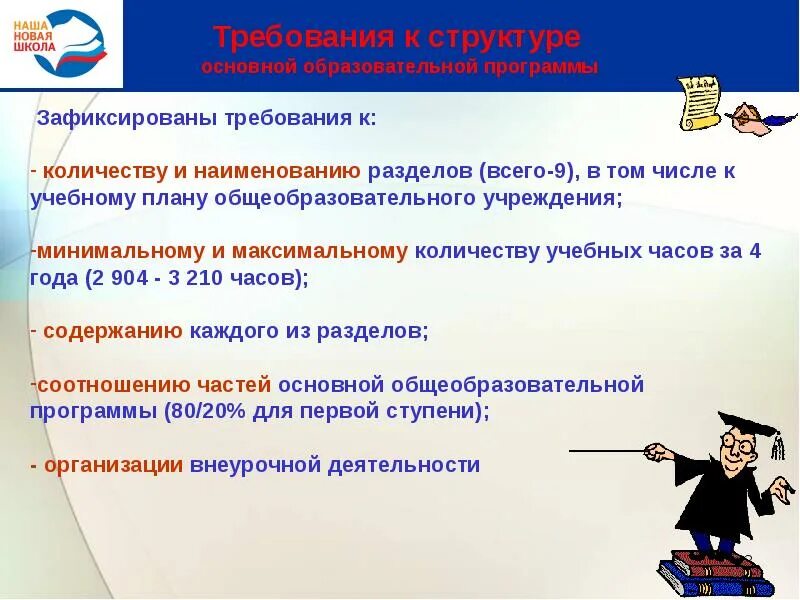 НАША НОВАЯ ШКОЛА

Требования к структуре основной образовательной программы

Зафиксированы требования к:

- количеству и наименованию разделов (всего-9), в том числе к учебному плану общеобразовательного учреждения;

-минимальному и максимальному количеству учебных часов за 4 года (2 904 - 3 210 часов);

- содержанию каждого из разделов;

-соотношению частей основной общеобразовательной программы (80/20% для первой ступени);

- организации внеурочной деятельности